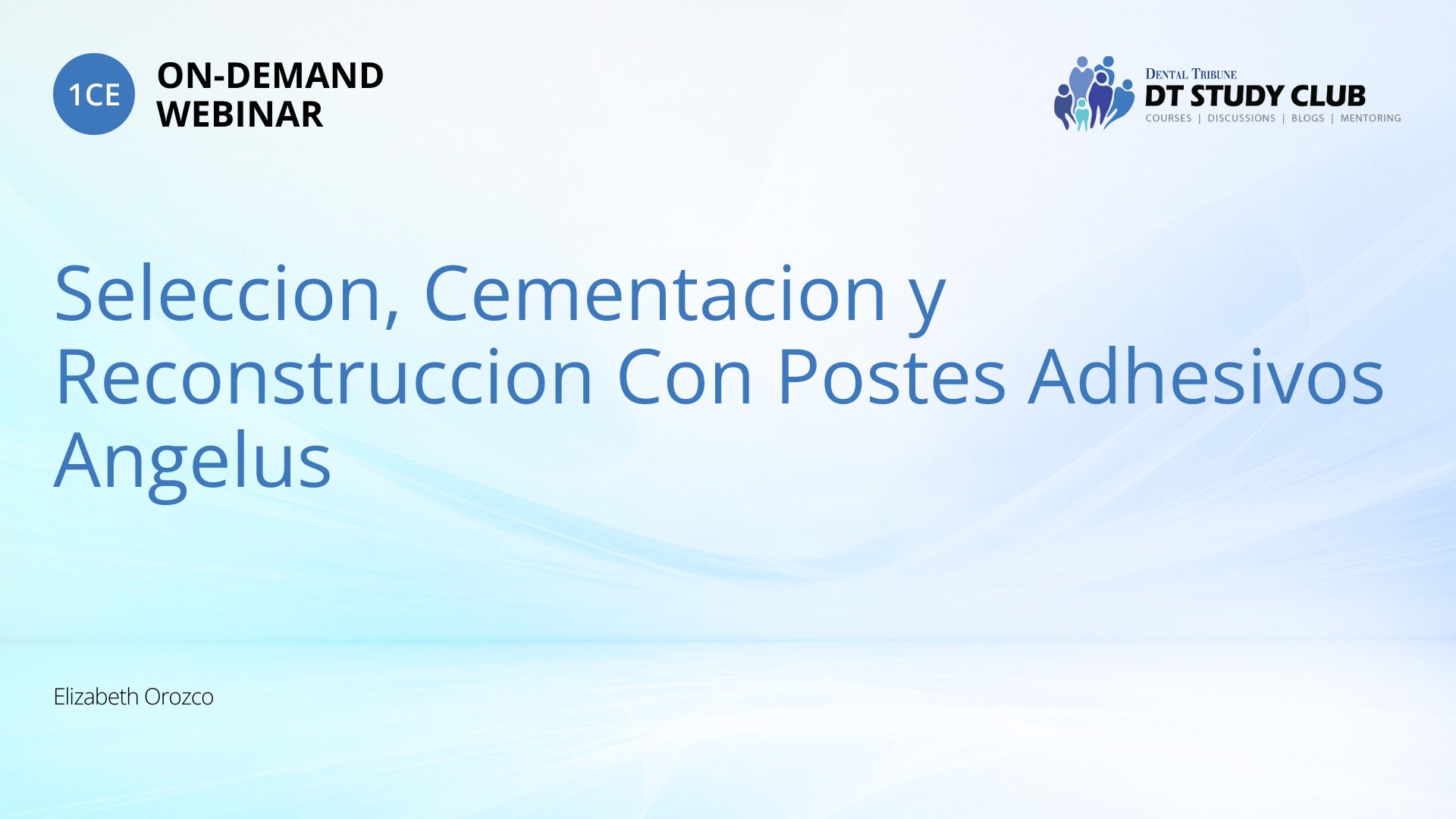 1CE ON-DEMAND WEBINAR

DENTAL TRIBUNE
DT STUDY CLUB
COURSES | DISCUSSIONS | BLOGS | MENTORING

Seleccion, Cementacion y Reconstruccion Con Postes Adhesivos Angelus

Elizabeth Orozco